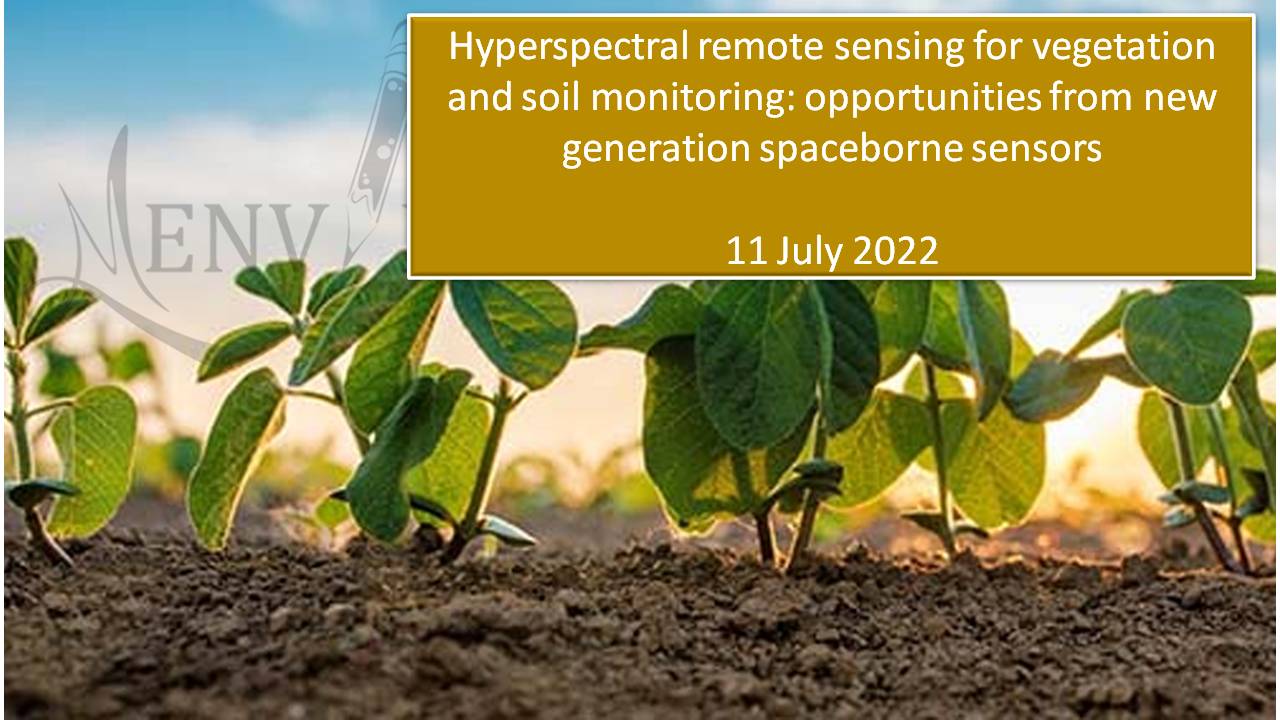 MENV

Hyperspectral remote sensing for vegetation and soil monitoring: opportunities from new generation spaceborne sensors

11 July 2022